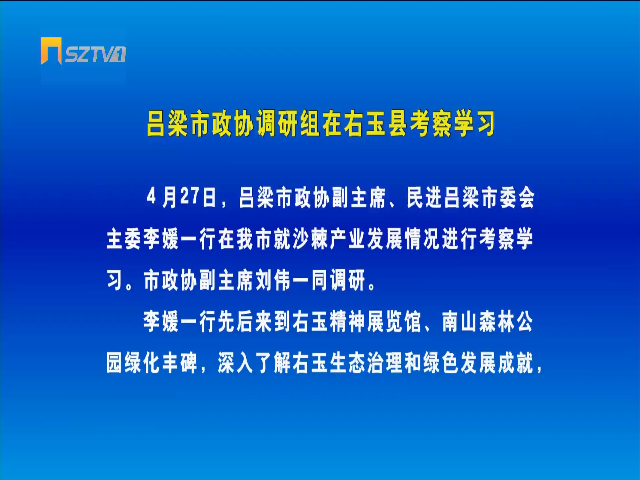 SZTV1

吕梁市政协调研组在右玉县考察学习

4月27日，吕梁市政协副主席、民进吕梁市委会主委李媛一行在我市就沙棘产业发展情况进行考察学习。市政协副主席刘伟一同调研。

李媛一行先后来到右玉精神展览馆、南山森林公园绿化丰碑，深入了解右玉生态治理和绿色发展成就，